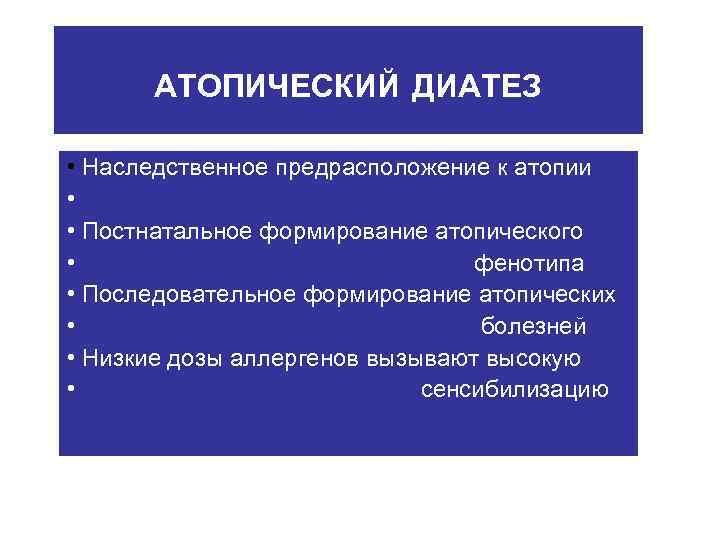 АТОПИЧЕСКИЙ ДИАТЕЗ

• Наследственное предрасположение к атопии
•
• Постнатальное формирование атопического
• фенотипа
• Последовательное формирование атопических
• болезней
• Низкие дозы аллергенов вызывают высокую
• сенсибилизацию